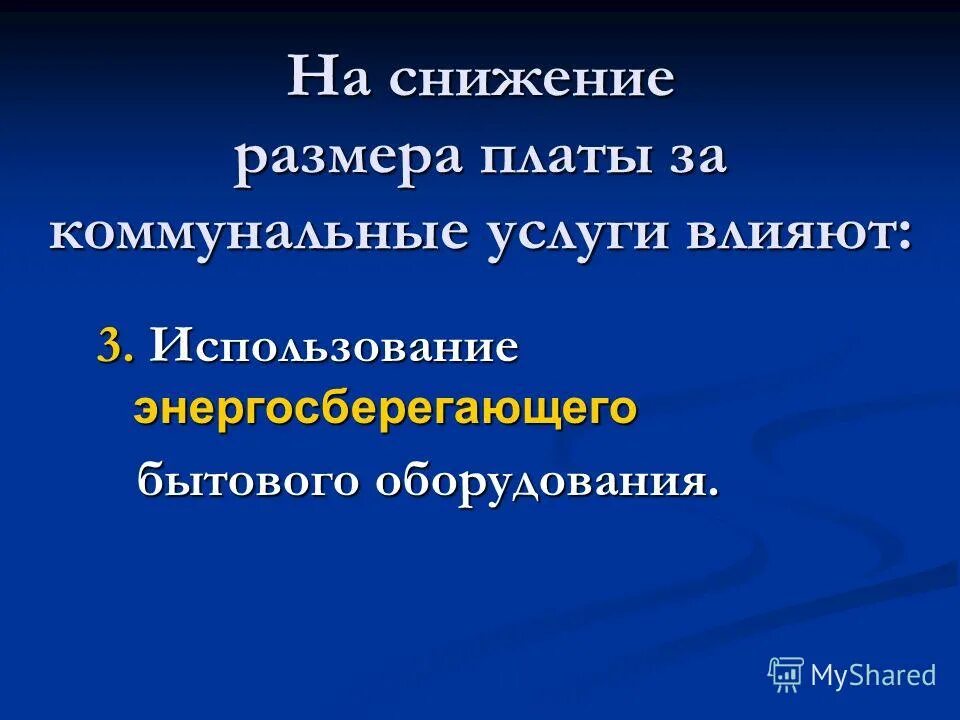 На снижение размера платы за коммунальные услуги влияют:

3. Использование энергосберегающего бытового оборудования.

MyShared